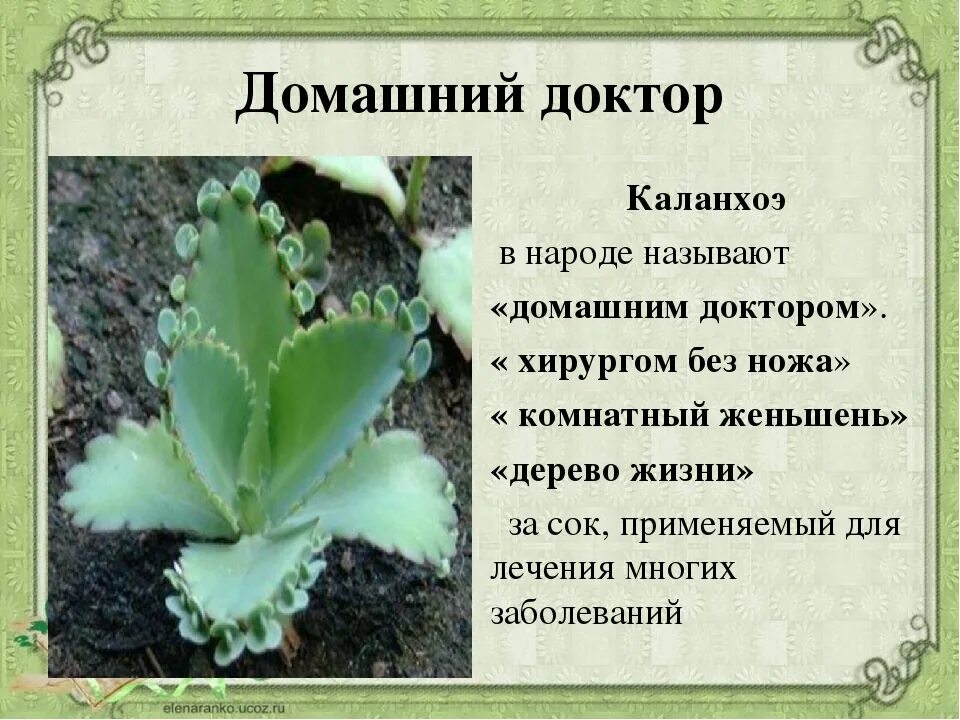 Домашний доктор

Каланхоэ

в народе называют

«домашним доктором».

« хирургом без ножа»

« комнатный женьшень»

«дерево жизни»

за сок, применяемый для лечения многих заболеваний

elenaranko.ucoz.ru